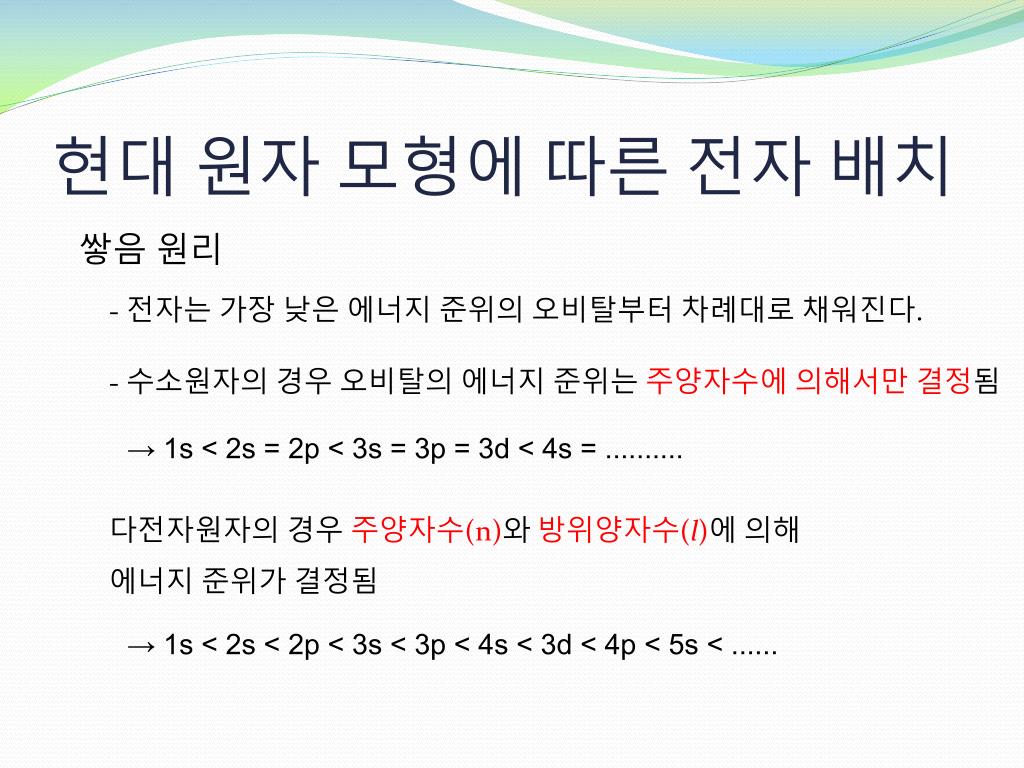 현대 원자 모형에 따른 전자 배치

쌓음 원리

- 전자는 가장 낮은 에너지 준위의 오비탈부터 차례대로 채워진다.

- 수소원자의 경우 오비탈의 에너지 준위는 주양자수에 의해서만 결정됨

→ 1s < 2s = 2p < 3s = 3p = 3d < 4s = ..........

다전자원자의 경우 주양자수(n)와 방위양자수($l$)에 의해 에너지 준위가 결정됨

→ 1s < 2s < 2p < 3s < 3p < 4s < 3d < 4p < 5s < ......